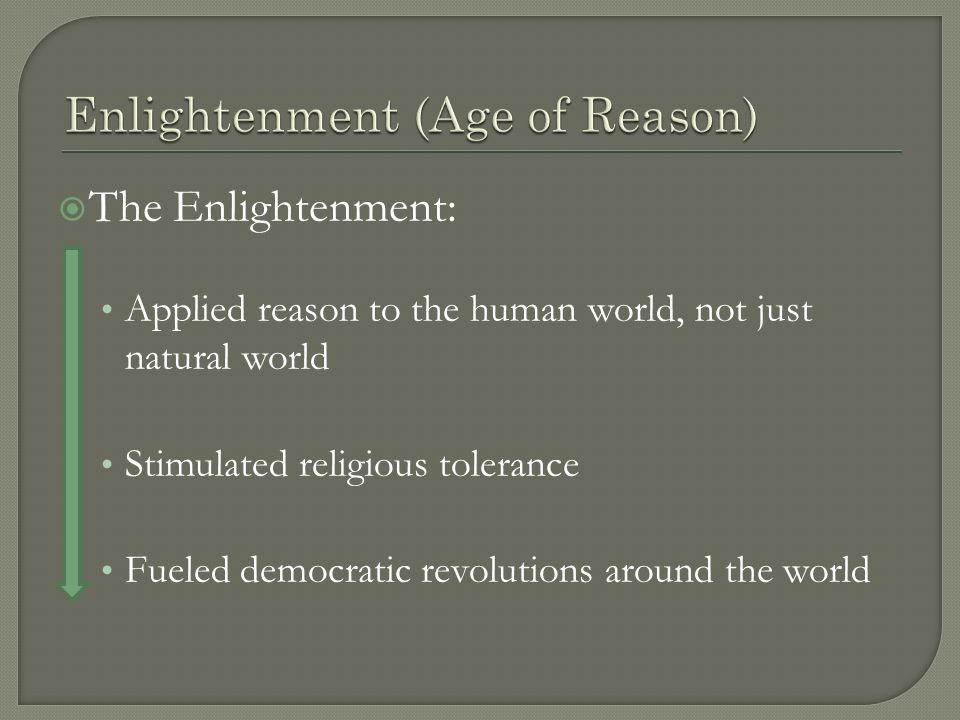 Enlightenment (Age of Reason)

The Enlightenment:

• Applied reason to the human world, not just natural world

• Stimulated religious tolerance

• Fueled democratic revolutions around the world